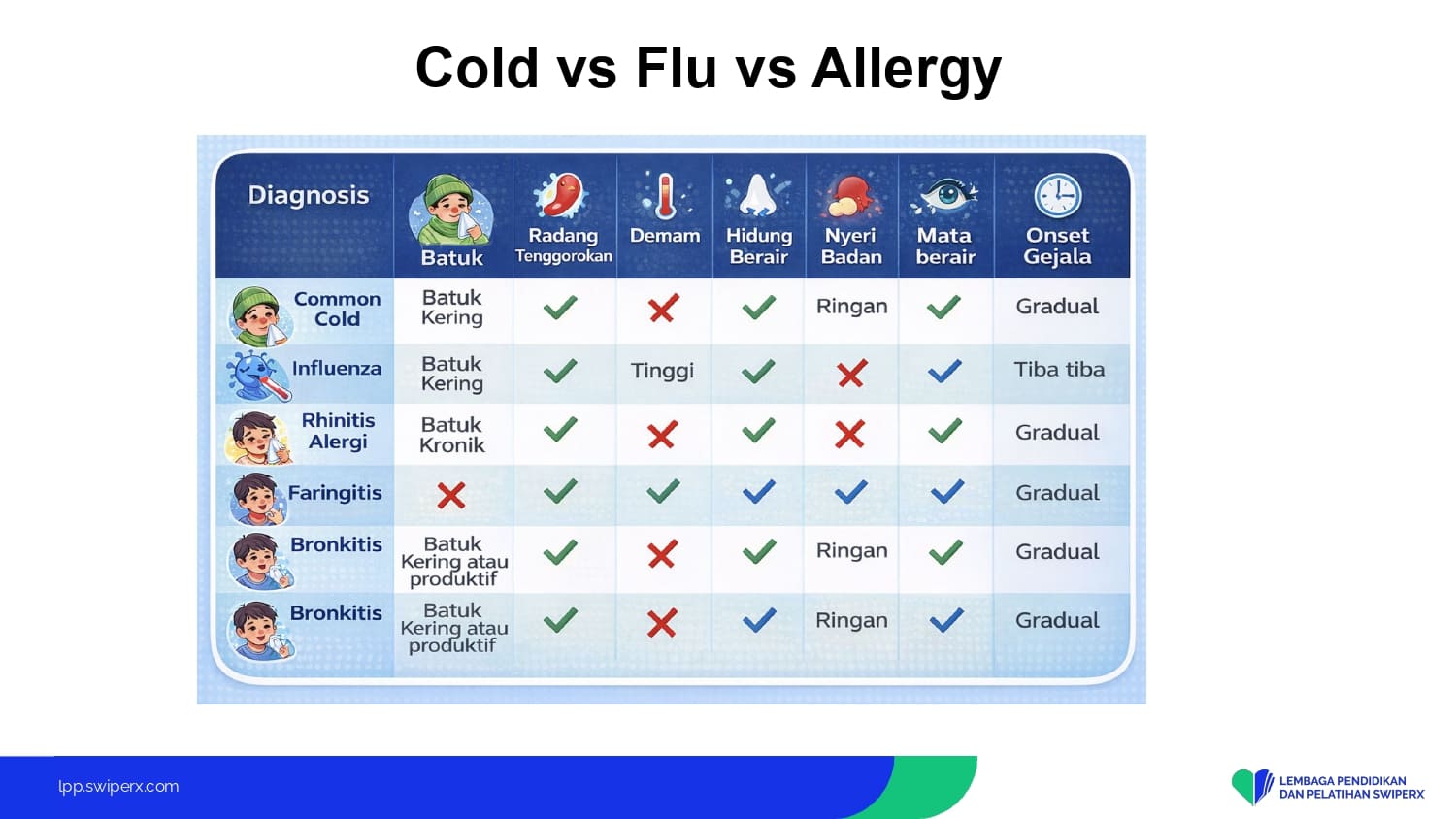 Cold vs Flu vs Allergy

| Diagnosis | Batuk | Radang Tenggorokan | Demam | Hidung Berair | Nyeri Badan | Mata berair | Onset Gejala |
|---|---|---|---|---|---|---|---|
| Common Cold | Batuk Kering | ✓ | ✗ | ✓ | Ringan | ✓ | Gradual |
| Influenza | Batuk Kering | ✓ | Tinggi | ✓ | ✗ | ✓ | Tiba tiba |
| Rhinitis Alergi | Batuk Kronik | ✓ | ✗ | ✓ | ✗ | ✓ | Gradual |
| Faringitis | ✗ | ✓ | ✓ | ✓ | ✓ | ✓ | Gradual |
| Bronkitis | Batuk Kering atau produktif | ✓ | ✗ | ✓ | Ringan | ✓ | Gradual |
| Bronkitis | Batuk Kering atau produktif | ✓ | ✗ | ✓ | Ringan | ✓ | Gradual |

lpp.swiperx.com

LEMBAGA PENDIDIKAN DAN PELATIHAN SWIPERX